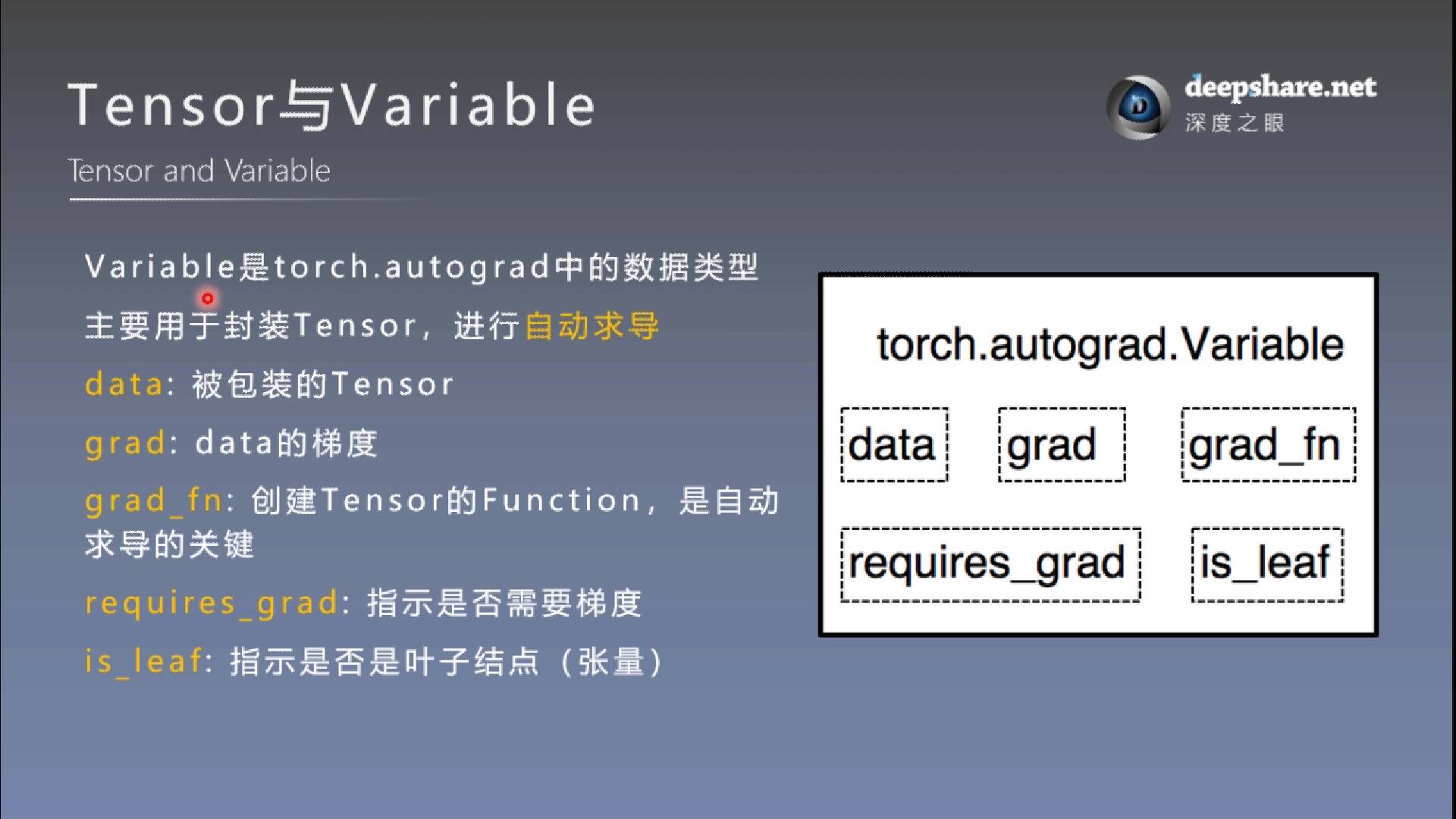 Tensor与Variable

Tensor and Variable

deepshare.net
深度之眼

Variable是torch.autograd中的数据类型

主要用于封装Tensor，进行自动求导

data: 被包装的Tensor

grad: data的梯度

grad_fn: 创建Tensor的Function，是自动求导的关键

requires_grad: 指示是否需要梯度

is_leaf: 指示是否是叶子结点（张量）

torch.autograd.Variable

data

grad

grad_fn

requires_grad

is_leaf